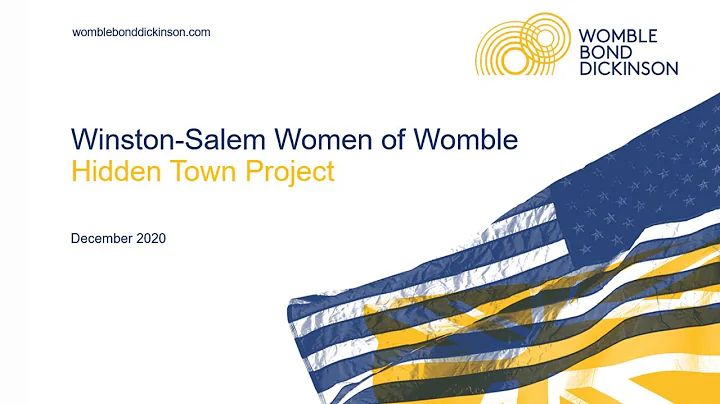 womblebonddickinson.com

WOMBLE
BOND
DICKINSON

Winston-Salem Women of Womble
Hidden Town Project

December 2020